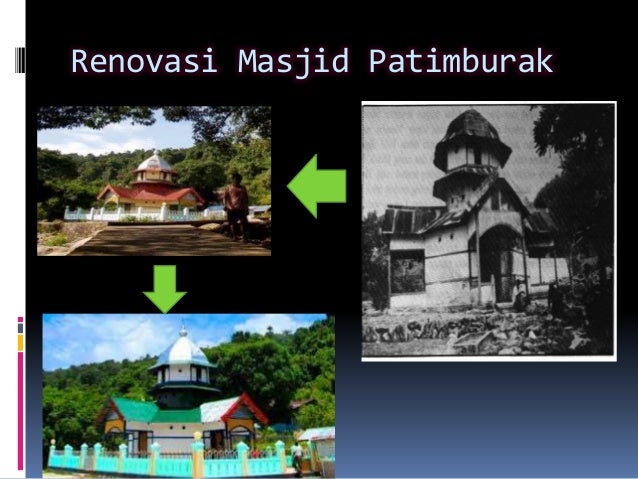 Renovasi Masjid Patimburak